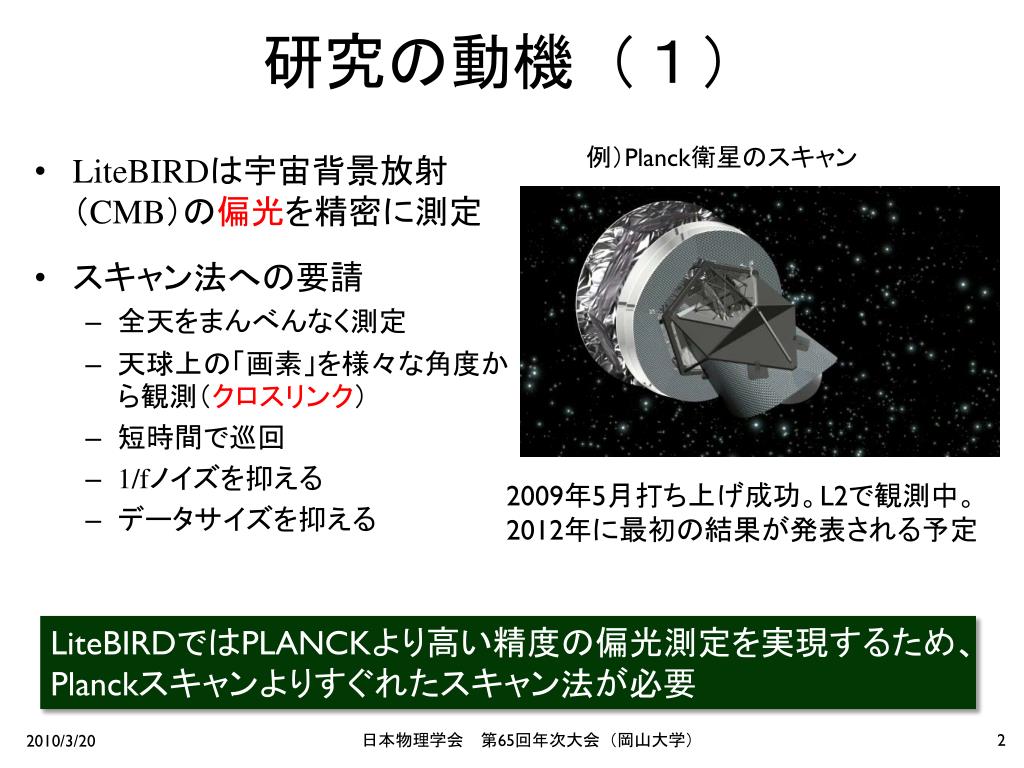 研究の動機（１）

• LiteBIRDは宇宙背景放射（CMB）の偏光を精密に測定

• スキャン法への要請
– 全天をまんべんなく測定
– 天球上の「画素」を様々な角度から観測（クロスリンク）
– 短時間で巡回
– 1/fノイズを抑える
– データサイズを抑える

例）Planck衛星のスキャン

2009年5月打ち上げ成功。L2で観測中。
2012年に最初の結果が発表される予定

LiteBIRDではPLANCKより高い精度の偏光測定を実現するため、Planckスキャンよりすぐれたスキャン法が必要

2010/3/20

日本物理学会　第65回年次大会（岡山大学）

2